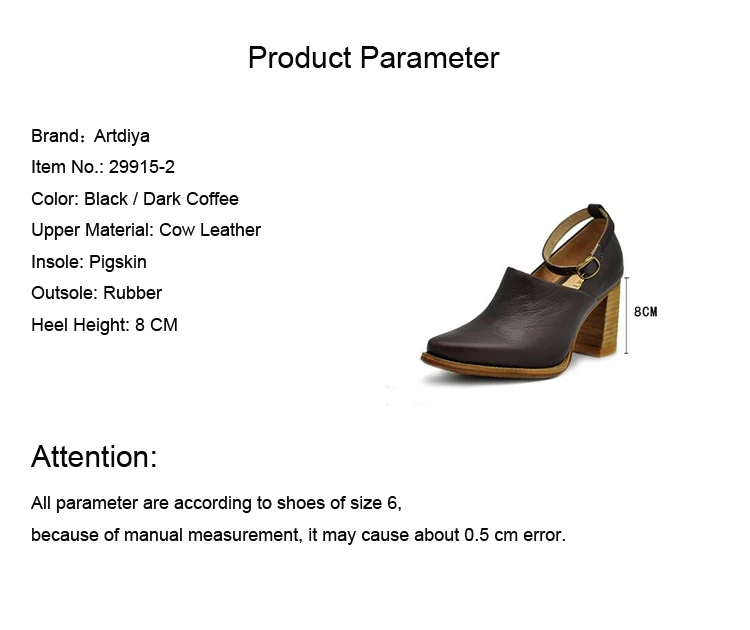 Product Parameter

Brand：Artdiya
Item No.: 29915-2
Color: Black / Dark Coffee
Upper Material: Cow Leather
Insole: Pigskin
Outsole: Rubber
Heel Height: 8 CM

8CM

Attention:

All parameter are according to shoes of size 6,
because of manual measurement, it may cause about 0.5 cm error.